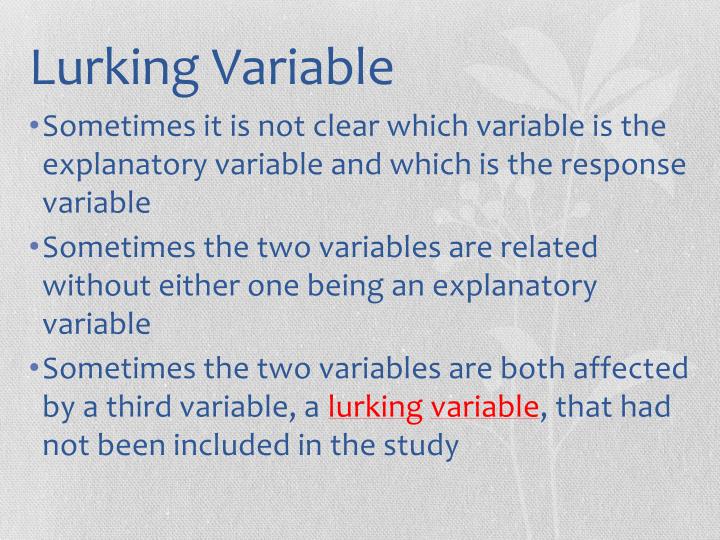 Lurking Variable

• Sometimes it is not clear which variable is the explanatory variable and which is the response variable

• Sometimes the two variables are related without either one being an explanatory variable

• Sometimes the two variables are both affected by a third variable, a lurking variable, that had not been included in the study